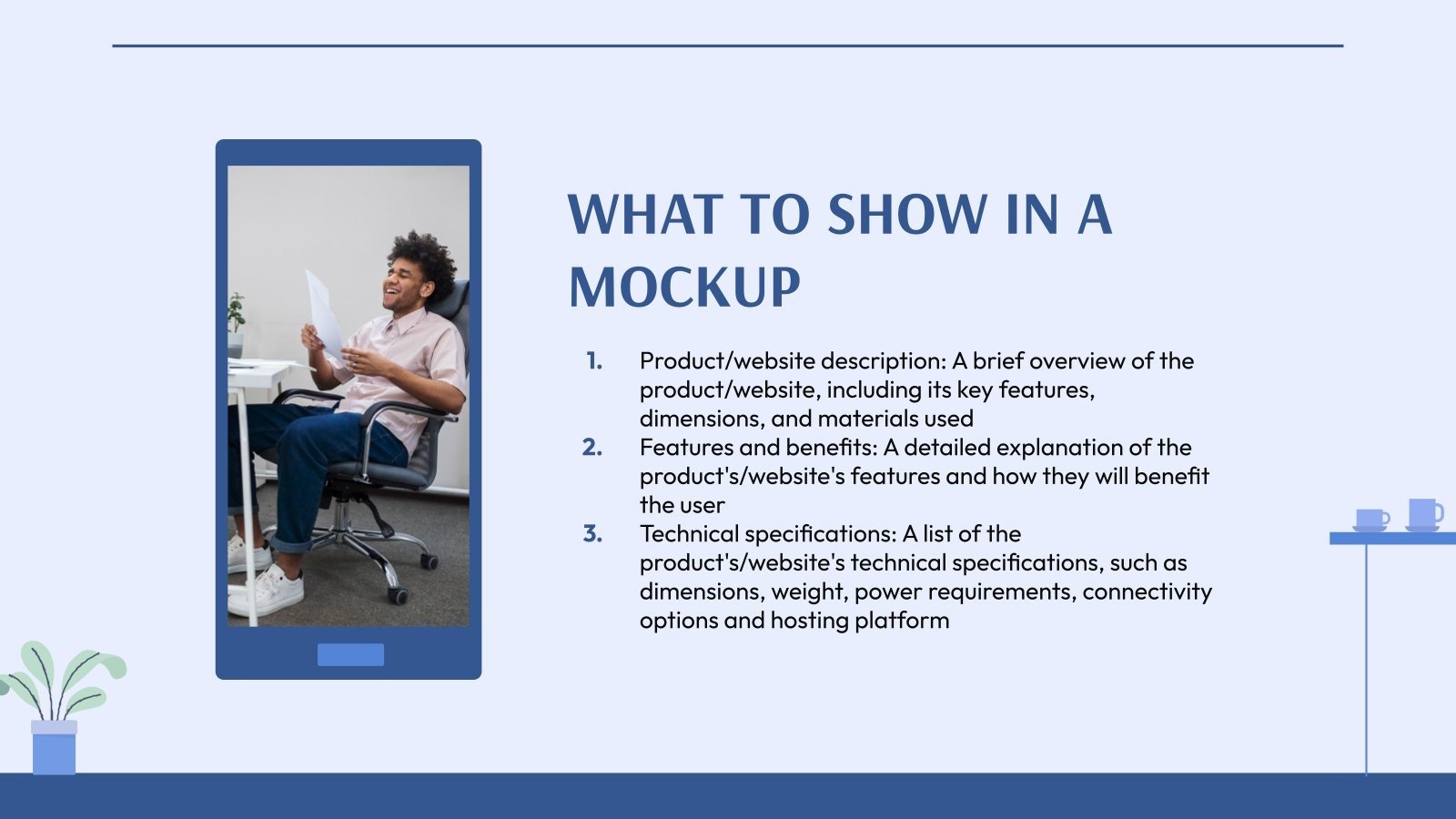 WHAT TO SHOW IN A MOCKUP

1. Product/website description: A brief overview of the product/website, including its key features, dimensions, and materials used
2. Features and benefits: A detailed explanation of the product's/website's features and how they will benefit the user
3. Technical specifications: A list of the product's/website's technical specifications, such as dimensions, weight, power requirements, connectivity options and hosting platform